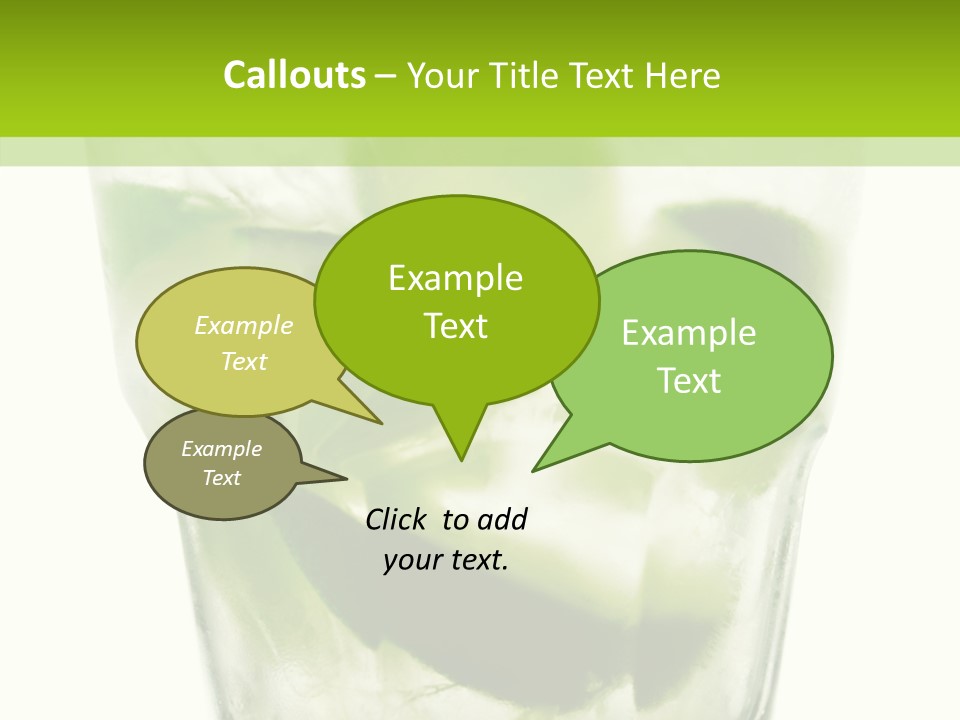 Callouts – Your Title Text Here

Example Text

Example Text

Example Text

Example Text

Click to add your text.